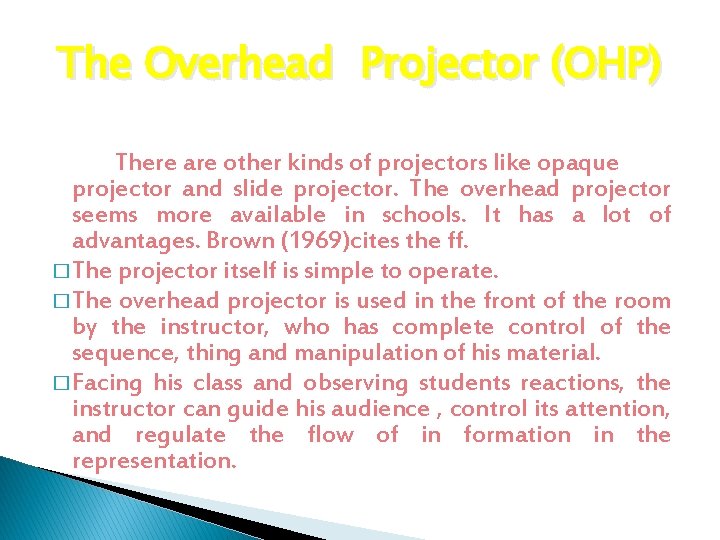 The Overhead Projector (OHP)

There are other kinds of projectors like opaque projector and slide projector. The overhead projector seems more available in schools. It has a lot of advantages. Brown (1969)cites the ff.

□ The projector itself is simple to operate.

□ The overhead projector is used in the front of the room by the instructor, who has complete control of the sequence, thing and manipulation of his material.

□ Facing his class and observing students reactions, the instructor can guide his audience , control its attention, and regulate the flow of in formation in the representation.